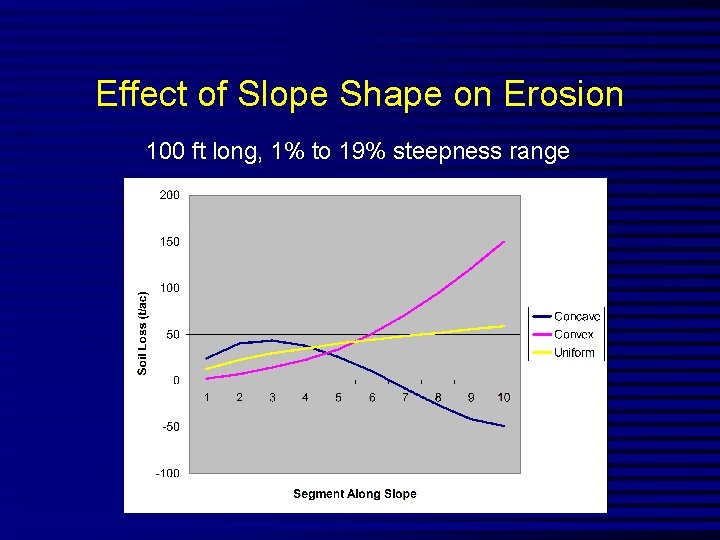 Effect of Slope Shape on Erosion

100 ft long, 1% to 19% steepness range

200
150
100
50
0
-50
-100

Soil Loss (t/ac)

1 2 3 4 5 6 7 8 9 10

Segment Along Slope

Concave
Convex
Uniform